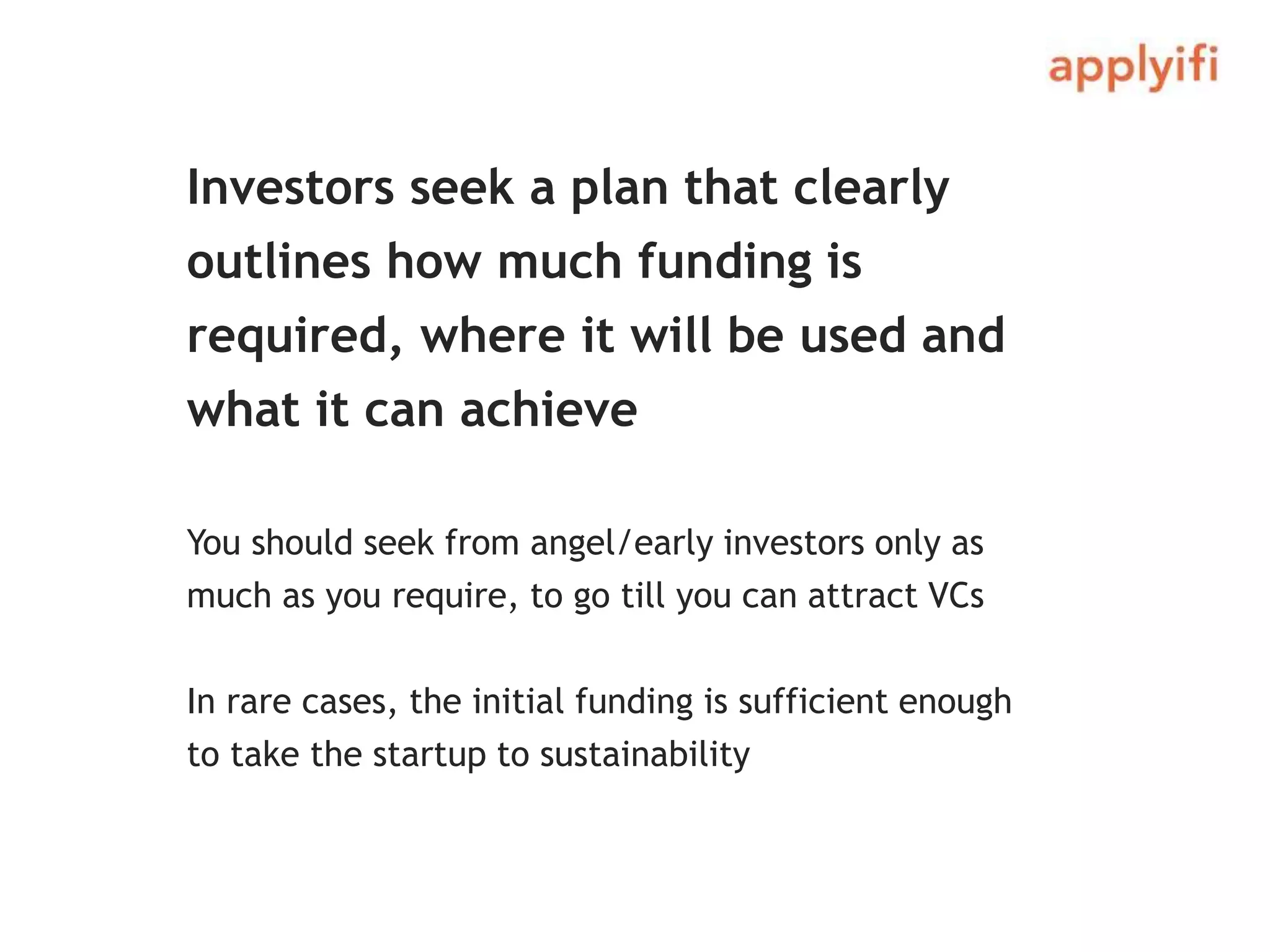 applyifi

Investors seek a plan that clearly outlines how much funding is required, where it will be used and what it can achieve

You should seek from angel/early investors only as much as you require, to go till you can attract VCs

In rare cases, the initial funding is sufficient enough to take the startup to sustainability